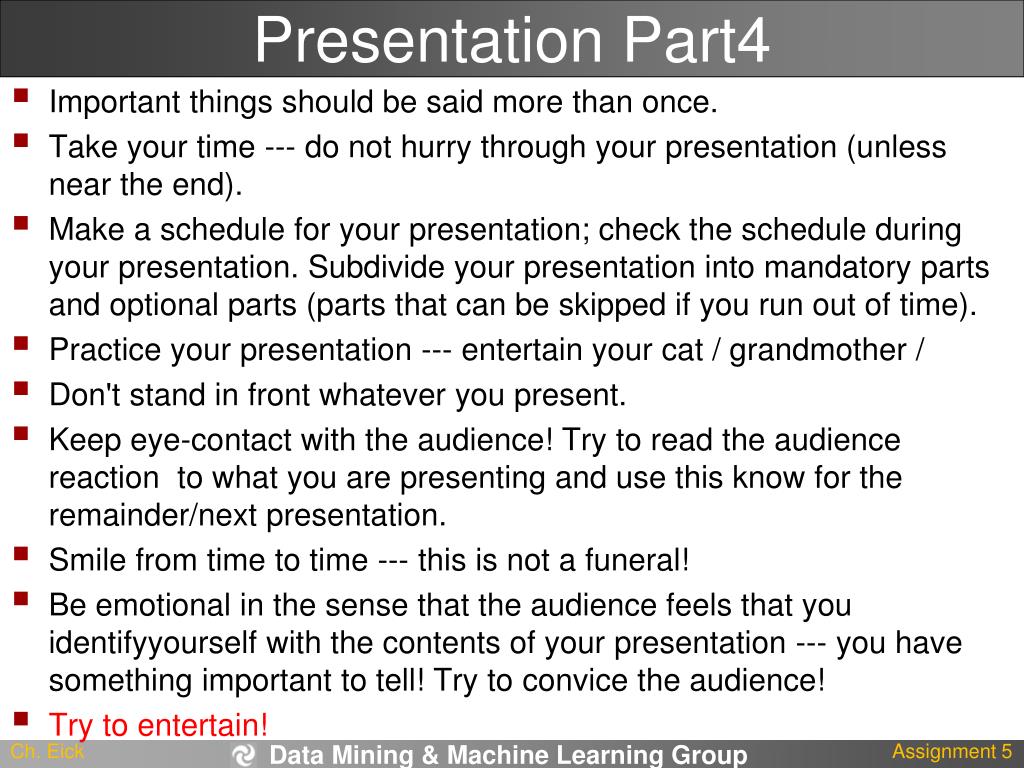 Presentation Part4

Important things should be said more than once.

Take your time --- do not hurry through your presentation (unless near the end).

Make a schedule for your presentation; check the schedule during your presentation. Subdivide your presentation into mandatory parts and optional parts (parts that can be skipped if you run out of time).

Practice your presentation --- entertain your cat / grandmother /

Don't stand in front whatever you present.

Keep eye-contact with the audience! Try to read the audience reaction to what you are presenting and use this know for the remainder/next presentation.

Smile from time to time --- this is not a funeral!

Be emotional in the sense that the audience feels that you identifyyourself with the contents of your presentation --- you have something important to tell! Try to convice the audience!

Try to entertain!

Ch. Eick

Data Mining & Machine Learning Group

Assignment 5